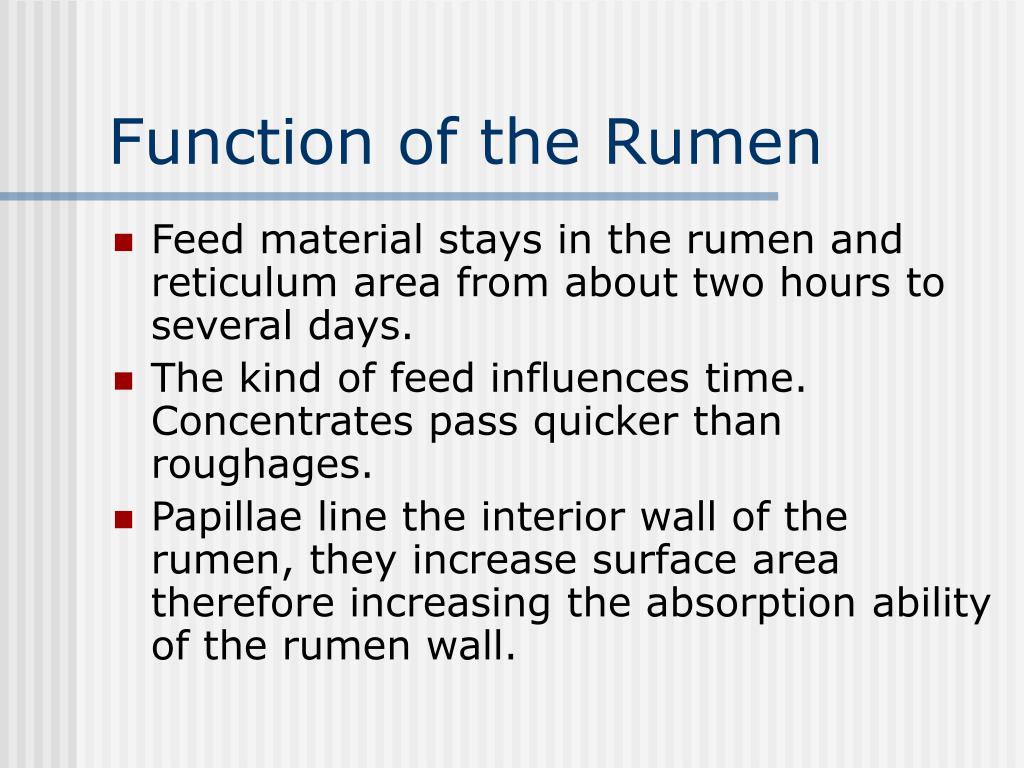 Function of the Rumen

- Feed material stays in the rumen and reticulum area from about two hours to several days.
- The kind of feed influences time. Concentrates pass quicker than roughages.
- Papillae line the interior wall of the rumen, they increase surface area therefore increasing the absorption ability of the rumen wall.